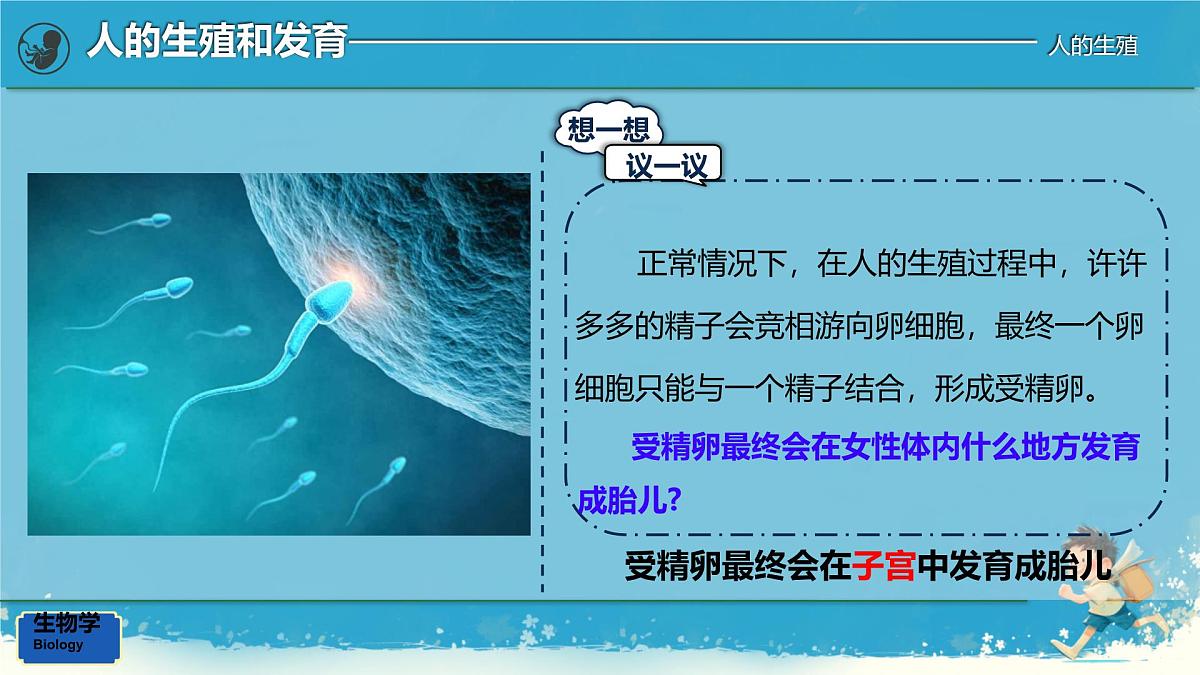 人的生殖和发育

人的生殖

想一想

议一议

正常情况下，在人的生殖过程中，许许多多的精子会竞相游向卵细胞，最终一个卵细胞只能与一个精子结合，形成受精卵。

受精卵最终会在女性体内什么地方发育成胎儿?

受精卵最终会在子宫中发育成胎儿

生物学
Biology